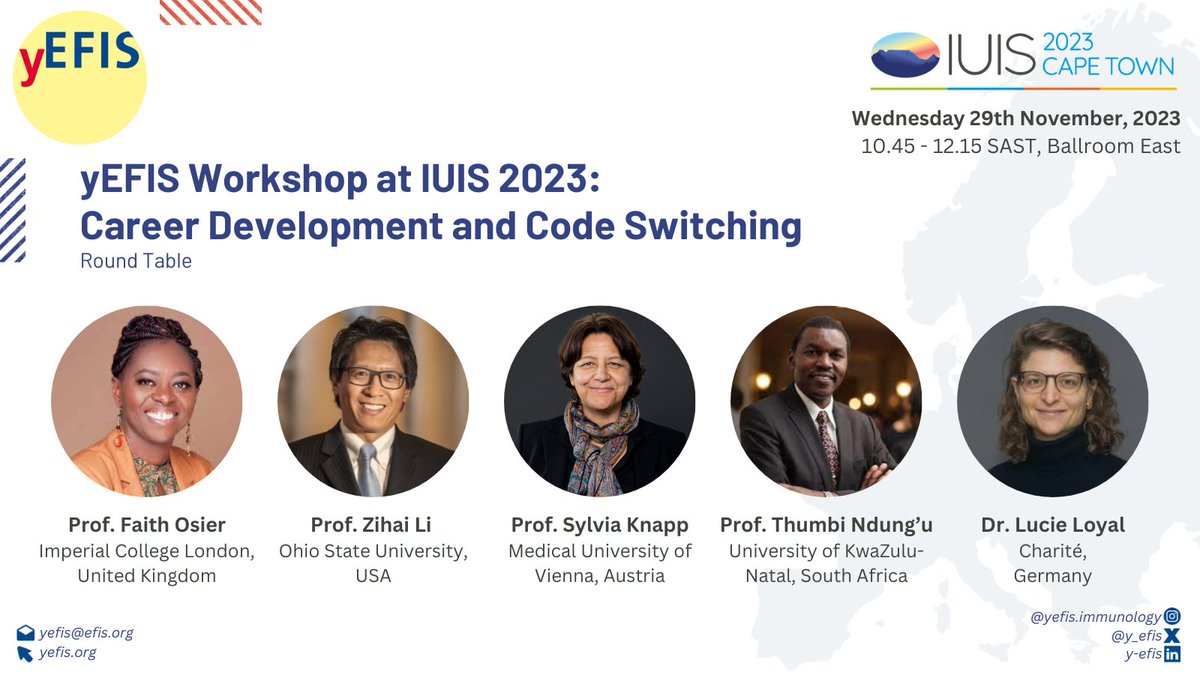 yEFIS

IUIS 2023 CAPE TOWN

Wednesday 29th November, 2023
10.45 - 12.15 SAST, Ballroom East

yEFIS Workshop at IUIS 2023:
Career Development and Code Switching
Round Table

Prof. Faith Osier
Imperial College London, United Kingdom

Prof. Zihai Li
Ohio State University, USA

Prof. Sylvia Knapp
Medical University of Vienna, Austria

Prof. Thumbi Ndung'u
University of KwaZulu-Natal, South Africa

Dr. Lucie Loyal
Charité, Germany

yefis@efis.org
yefis.org

@yefis.immunology
@y_efis
y-efis